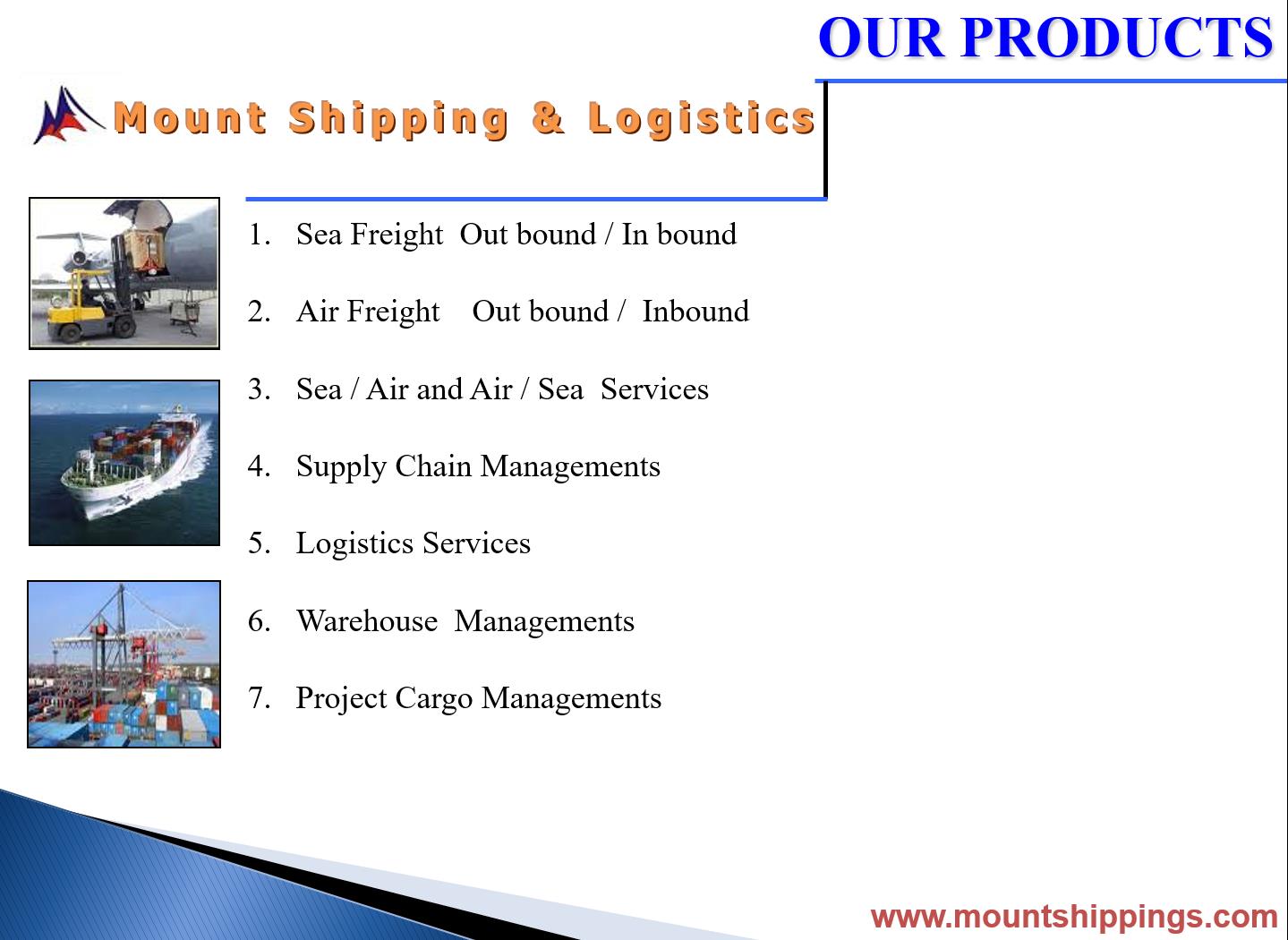 OUR PRODUCTS

Mount Shipping & Logistics

1. Sea Freight Out bound / In bound

2. Air Freight Out bound / Inbound

3. Sea / Air and Air / Sea Services

4. Supply Chain Managements

5. Logistics Services

6. Warehouse Managements

7. Project Cargo Managements

www.mountshippings.com